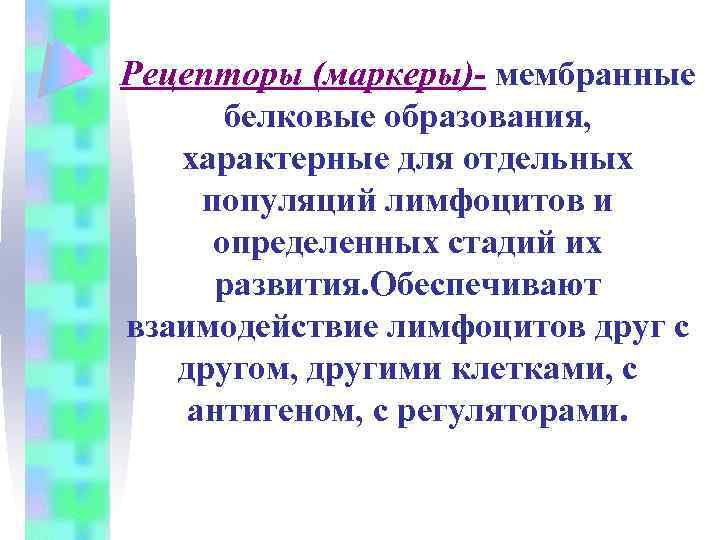 Рецепторы (маркеры)- мембранные белковые образования, характерные для отдельных популяций лимфоцитов и определенных стадий их развития.Обеспечивают взаимодействие лимфоцитов друг с другом, другими клетками, с антигеном, с регуляторами.